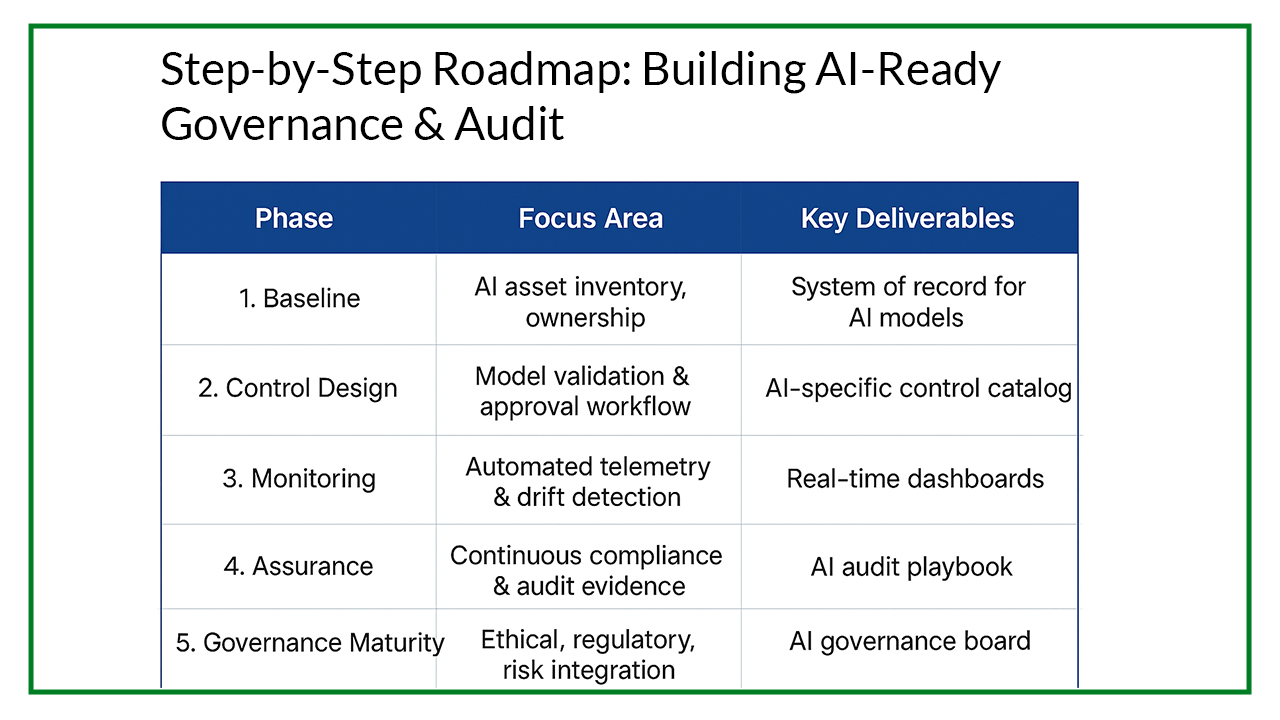 Step-by-Step Roadmap: Building AI-Ready Governance & Audit

| Phase | Focus Area | Key Deliverables |
|---|---|---|
| 1. Baseline | AI asset inventory, ownership | System of record for AI models |
| 2. Control Design | Model validation & approval workflow | AI-specific control catalog |
| 3. Monitoring | Automated telemetry & drift detection | Real-time dashboards |
| 4. Assurance | Continuous compliance & audit evidence | AI audit playbook |
| 5. Governance Maturity | Ethical, regulatory, risk integration | AI governance board |